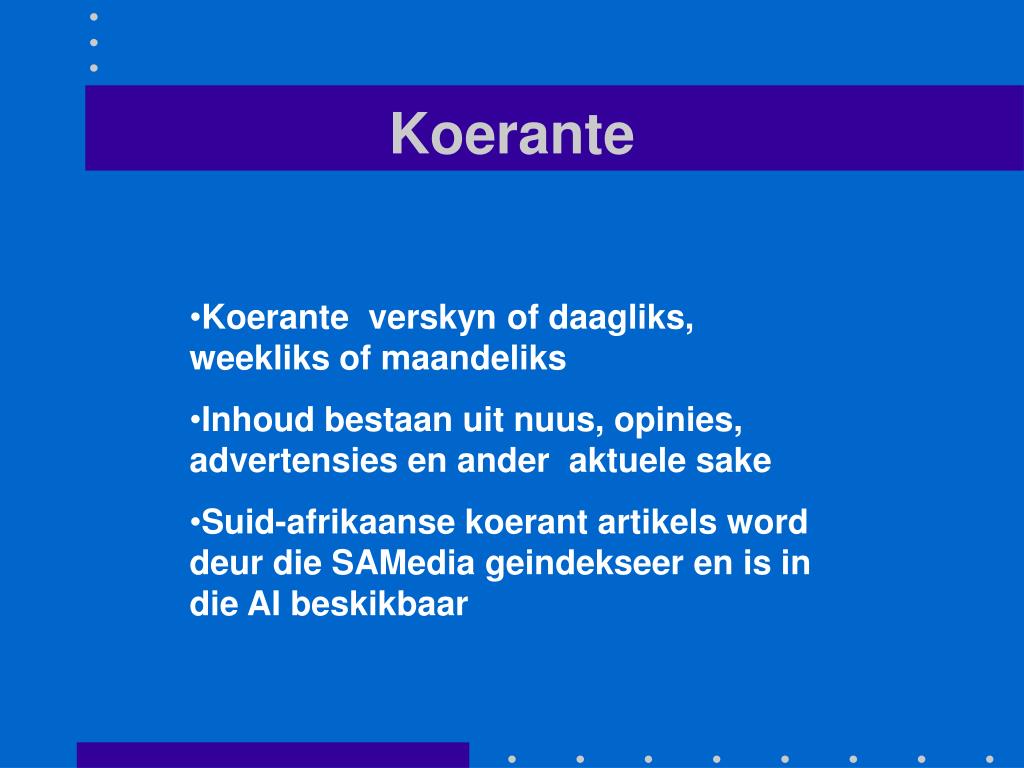 Koerante

•Koerante verskyn of daagliks, weekliks of maandeliks

•Inhoud bestaan uit nuus, opinies, advertensies en ander aktuele sake

•Suid-afrikaanse koerant artikels word deur die SAMedia geindekseer en is in die AI beskikbaar